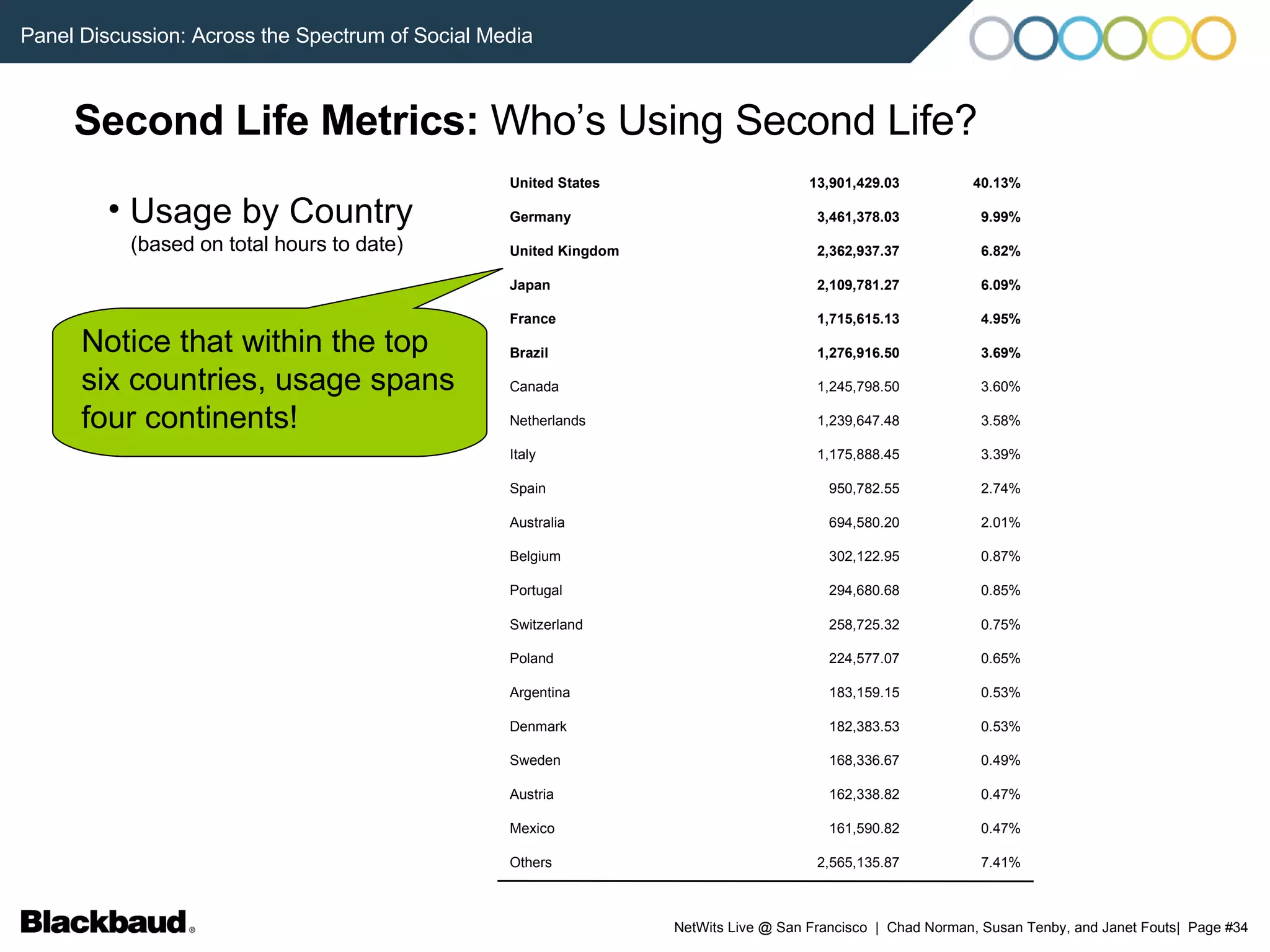 Panel Discussion: Across the Spectrum of Social Media

Second Life Metrics: Who's Using Second Life?

• Usage by Country
(based on total hours to date)

Notice that within the top six countries, usage spans four continents!

| | | |
|---|---|---|
| United States | 13,901,429.03 | 40.13% |
| Germany | 3,461,378.03 | 9.99% |
| United Kingdom | 2,362,937.37 | 6.82% |
| Japan | 2,109,781.27 | 6.09% |
| France | 1,715,615.13 | 4.95% |
| Brazil | 1,276,916.50 | 3.69% |
| Canada | 1,245,798.50 | 3.60% |
| Netherlands | 1,239,647.48 | 3.58% |
| Italy | 1,175,888.45 | 3.39% |
| Spain | 950,782.55 | 2.74% |
| Australia | 694,580.20 | 2.01% |
| Belgium | 302,122.95 | 0.87% |
| Portugal | 294,680.68 | 0.85% |
| Switzerland | 258,725.32 | 0.75% |
| Poland | 224,577.07 | 0.65% |
| Argentina | 183,159.15 | 0.53% |
| Denmark | 182,383.53 | 0.53% |
| Sweden | 168,336.67 | 0.49% |
| Austria | 162,338.82 | 0.47% |
| Mexico | 161,590.82 | 0.47% |
| Others | 2,565,135.87 | 7.41% |

Blackbaud®

NetWits Live @ San Francisco | Chad Norman, Susan Tenby, and Janet Fouts| Page #34